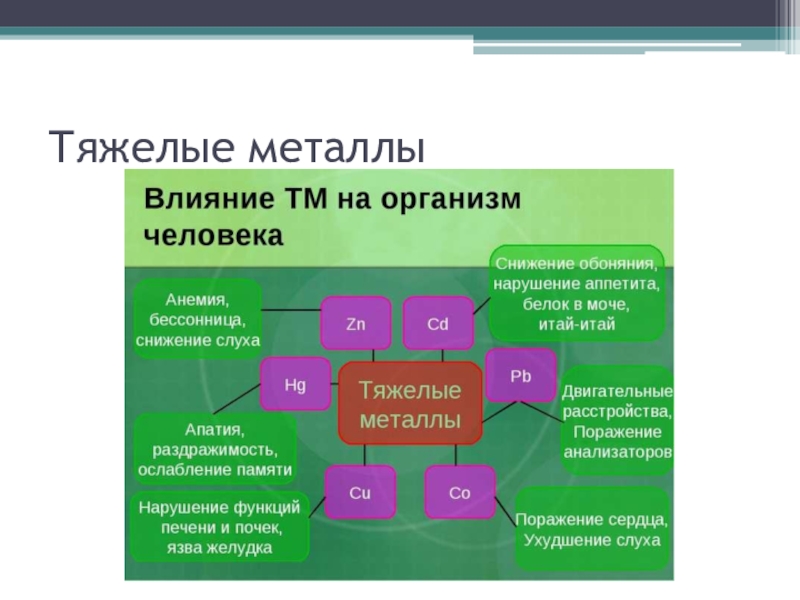 Тяжелые металлы

Влияние ТМ на организм человека

Анемия, бессонница, снижение слуха

Zn

Cd

Снижение обоняния, нарушение аппетита, белок в моче, итай-итай

Hg

Тяжелые металлы

Pb

Двигательные расстройства, Поражение анализаторов

Апатия, раздражимость, ослабление памяти

Cu

Co

Нарушение функций печени и почек, язва желудка

Поражение сердца, Ухудшение слуха